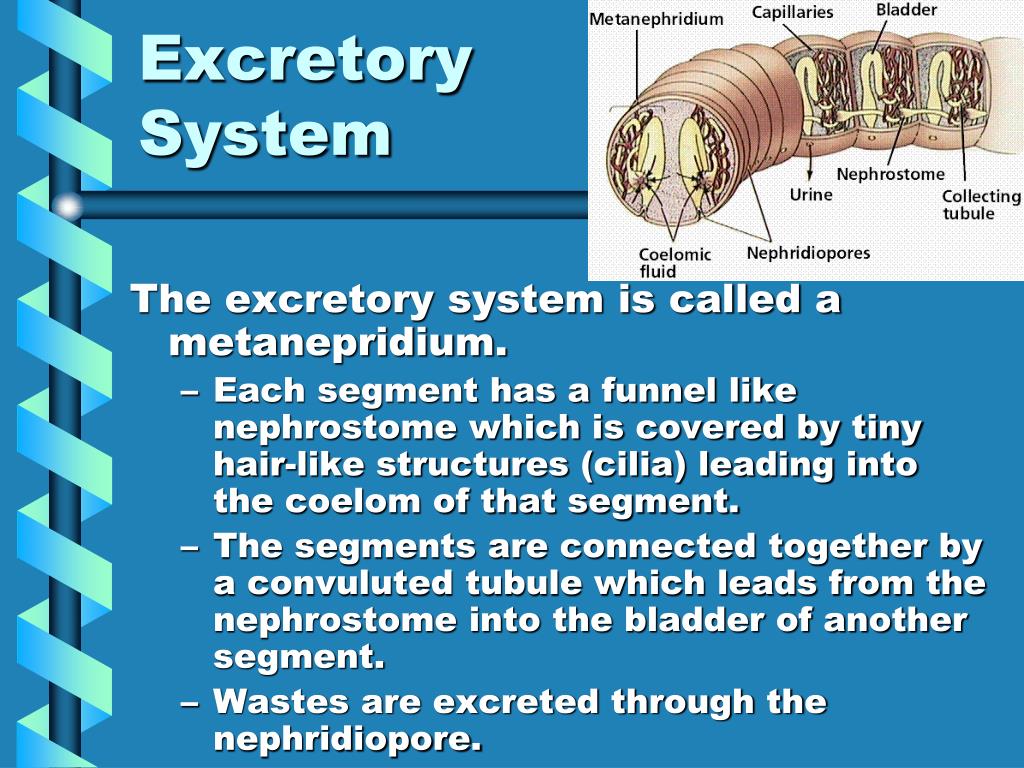 Excretory System

Metanephridium
Capillaries
Bladder
Nephrostome
Urine
Collecting tubule
Coelomic fluid
Nephridiopores

The excretory system is called a metanepridium.
– Each segment has a funnel like nephrostome which is covered by tiny hair-like structures (cilia) leading into the coelom of that segment.
– The segments are connected together by a convuluted tubule which leads from the nephrostome into the bladder of another segment.
– Wastes are excreted through the nephridiopore.